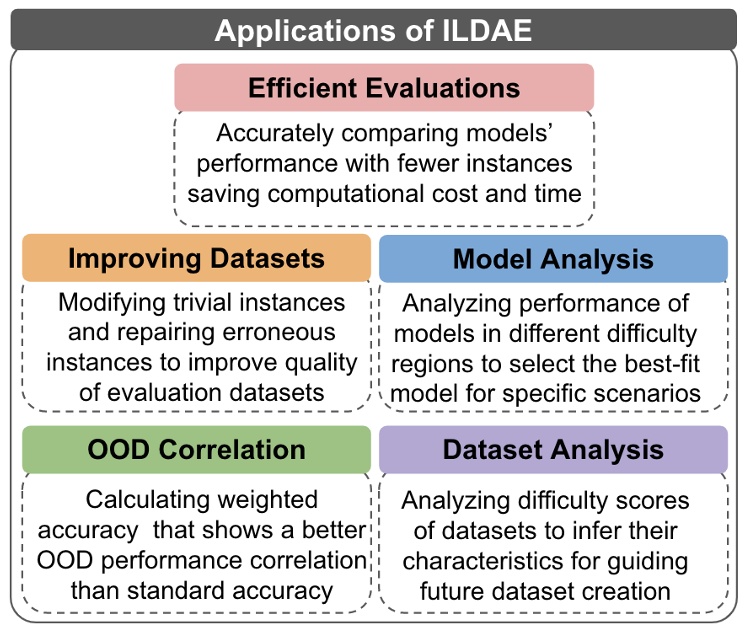 Applications of ILDAE

Efficient Evaluations

Accurately comparing models' performance with fewer instances saving computational cost and time

Improving Datasets

Modifying trivial instances and repairing erroneous instances to improve quality of evaluation datasets

Model Analysis

Analyzing performance of models in different difficulty regions to select the best-fit model for specific scenarios

OOD Correlation

Calculating weighted accuracy that shows a better OOD performance correlation than standard accuracy

Dataset Analysis

Analyzing difficulty scores of datasets to infer their characteristics for guiding future dataset creation